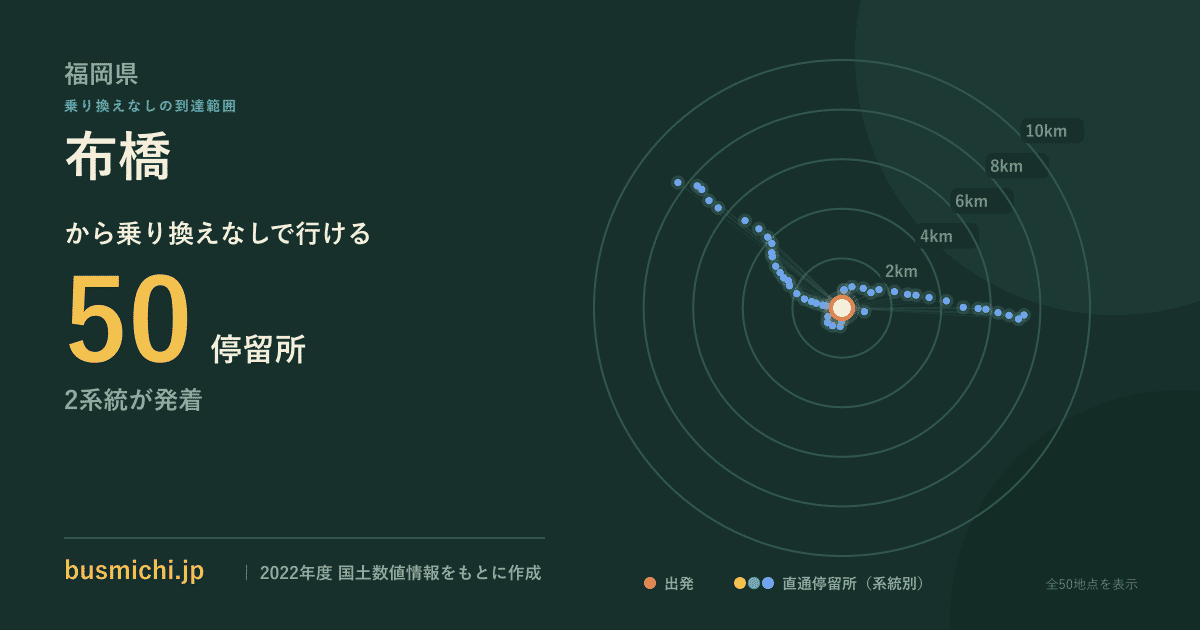 福岡県
乗り換えなしの到達範囲

布橋

から乗り換えなしで行ける

50 停留所

2系統が発着

10km
8km
6km
4km
2km

busmichi.jp | 2022年度 国土数値情報をもとに作成

出発 直通停留所（系統別） 全50地点を表示